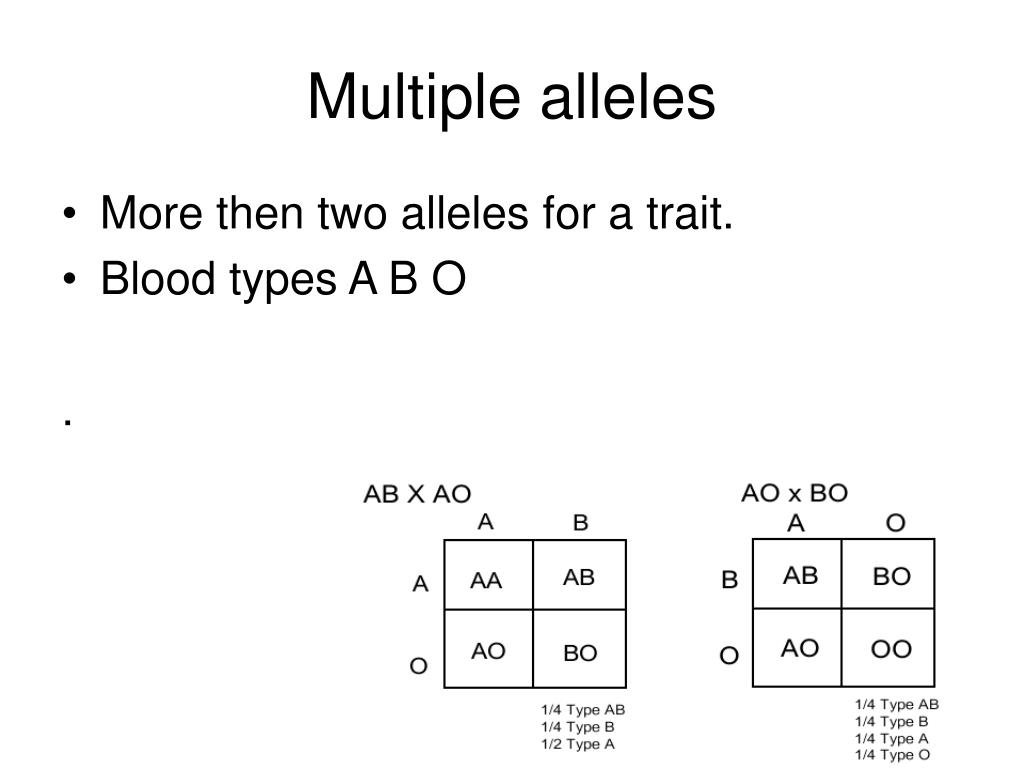 Multiple alleles

• More then two alleles for a trait.
• Blood types A B O

.

AB X AO

| | A | B |
|---|---|---|
| A | AA | AB |
| O | AO | BO |

1/4 Type AB
1/4 Type B
1/2 Type A

AO x BO

| | A | O |
|---|---|---|
| B | AB | BO |
| O | AO | OO |

1/4 Type AB
1/4 Type B
1/4 Type A
1/4 Type O